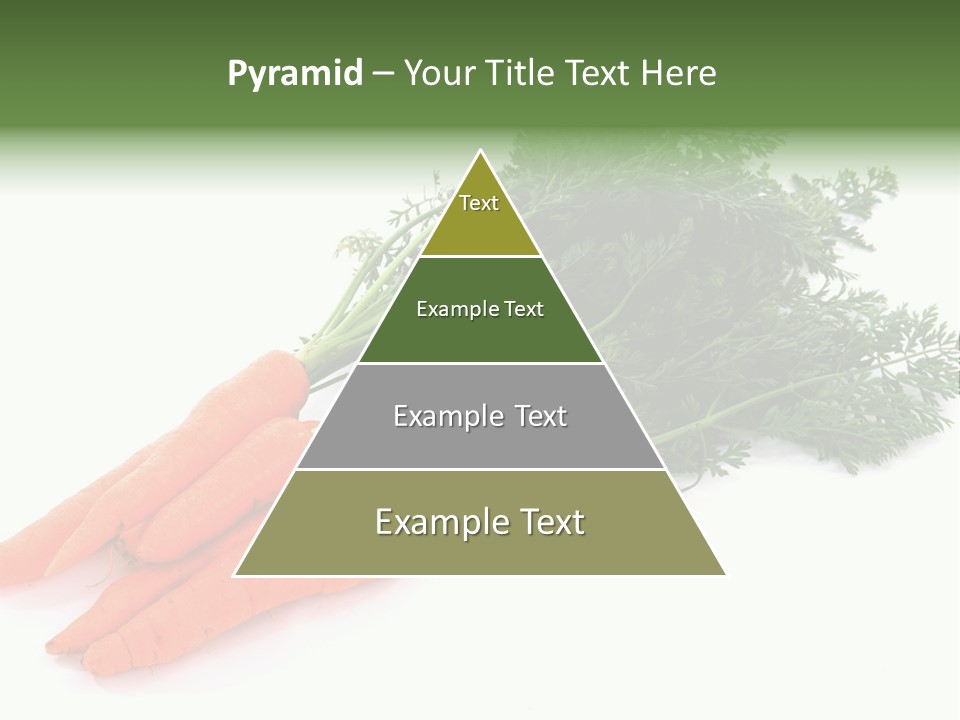 Pyramid – Your Title Text Here

Text

Example Text

Example Text

Example Text